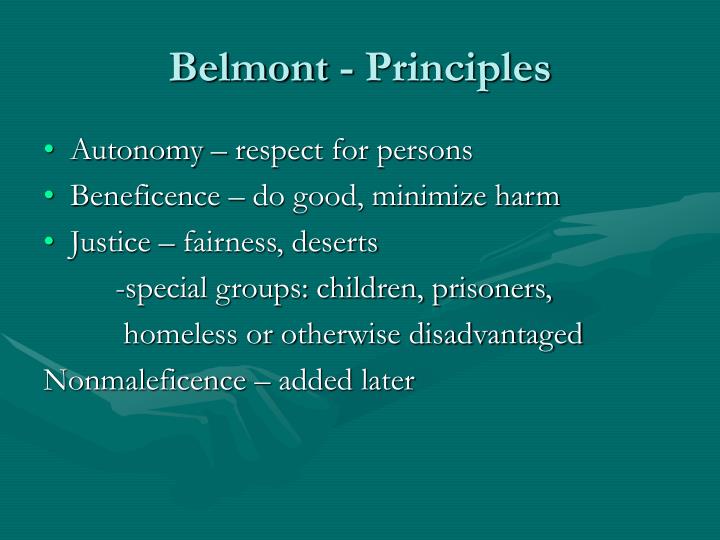 Belmont - Principles

• Autonomy – respect for persons
• Beneficence – do good, minimize harm
• Justice – fairness, deserts
-special groups: children, prisoners, homeless or otherwise disadvantaged

Nonmaleficence – added later